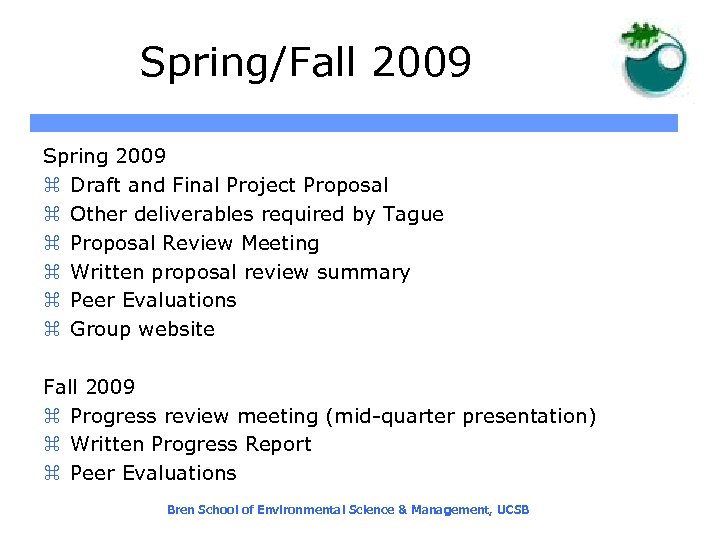 Spring/Fall 2009

Spring 2009
⌘ Draft and Final Project Proposal
⌘ Other deliverables required by Tague
⌘ Proposal Review Meeting
⌘ Written proposal review summary
⌘ Peer Evaluations
⌘ Group website

Fall 2009
⌘ Progress review meeting (mid-quarter presentation)
⌘ Written Progress Report
⌘ Peer Evaluations

Bren School of Environmental Science & Management, UCSB